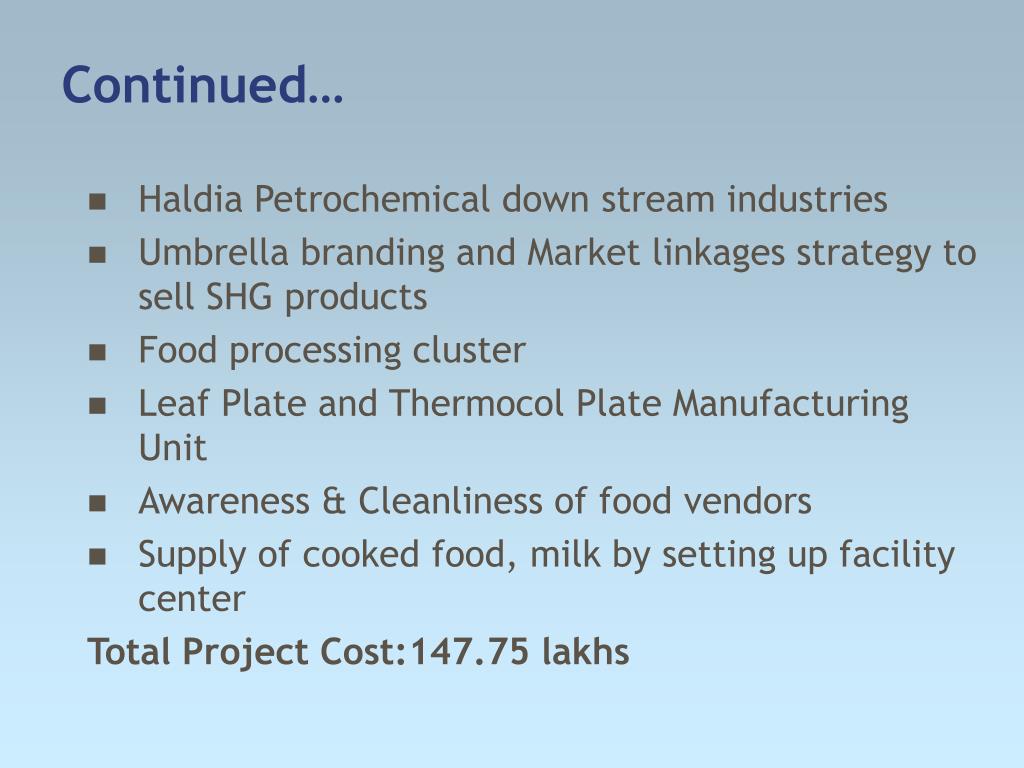 Continued…

- Haldia Petrochemical down stream industries
- Umbrella branding and Market linkages strategy to sell SHG products
- Food processing cluster
- Leaf Plate and Thermocol Plate Manufacturing Unit
- Awareness & Cleanliness of food vendors
- Supply of cooked food, milk by setting up facility center

Total Project Cost:147.75 lakhs